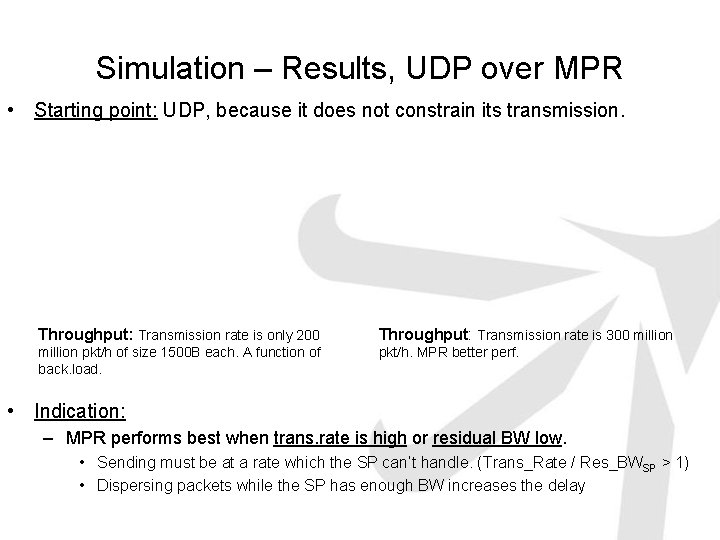 Simulation – Results, UDP over MPR

• Starting point: UDP, because it does not constrain its transmission.

Throughput: Transmission rate is only 200 million pkt/h of size 1500B each. A function of back.load.

Throughput: Transmission rate is 300 million pkt/h. MPR better perf.

• Indication:
– MPR performs best when trans.rate is high or residual BW low.
• Sending must be at a rate which the SP can't handle. (Trans_Rate / Res_BW$_{SP}$ > 1)
• Dispersing packets while the SP has enough BW increases the delay